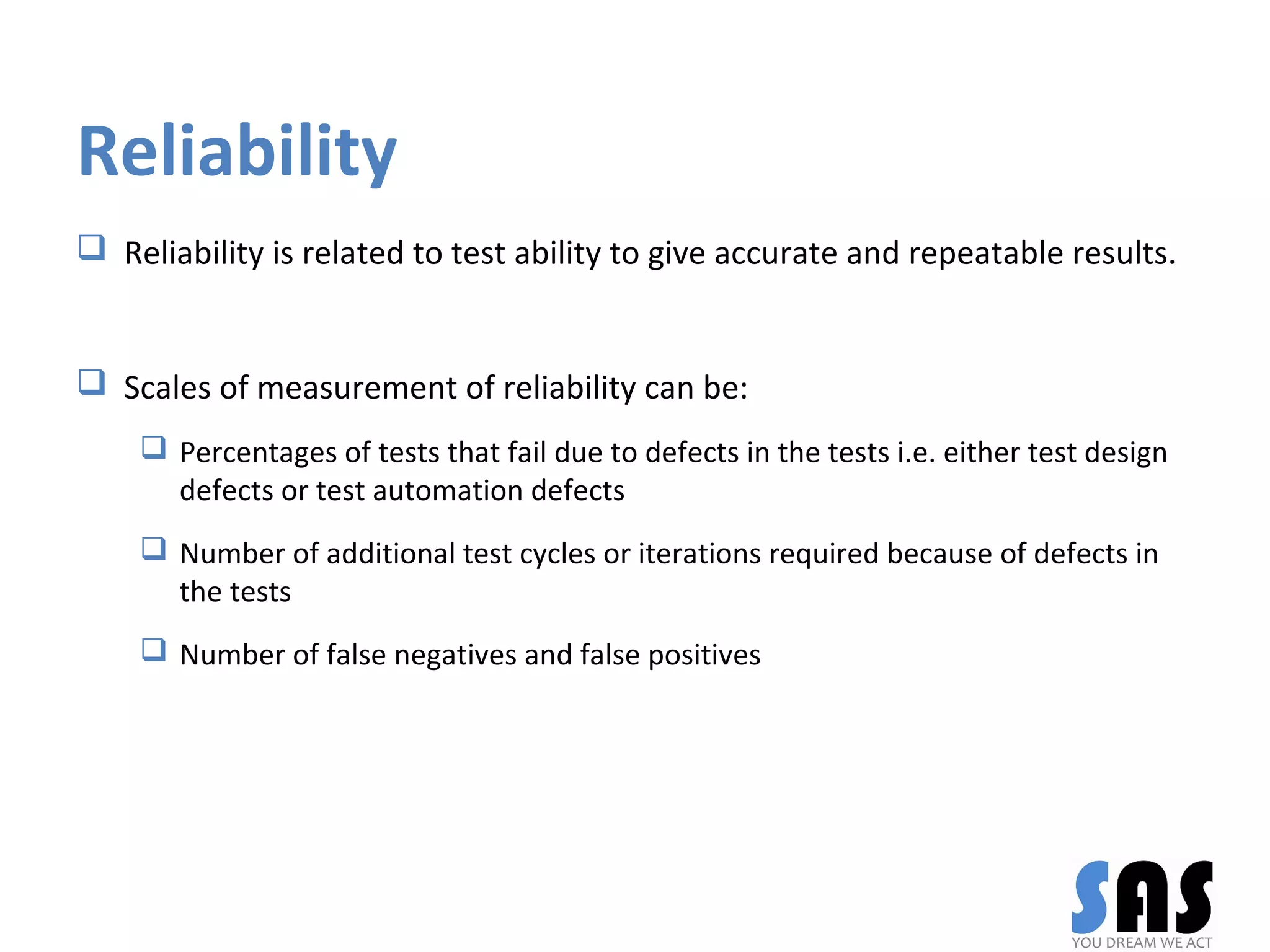 Reliability

❑ Reliability is related to test ability to give accurate and repeatable results.

❑ Scales of measurement of reliability can be:

❑ Percentages of tests that fail due to defects in the tests i.e. either test design defects or test automation defects

❑ Number of additional test cycles or iterations required because of defects in the tests

❑ Number of false negatives and false positives

SAS
YOU DREAM WE ACT